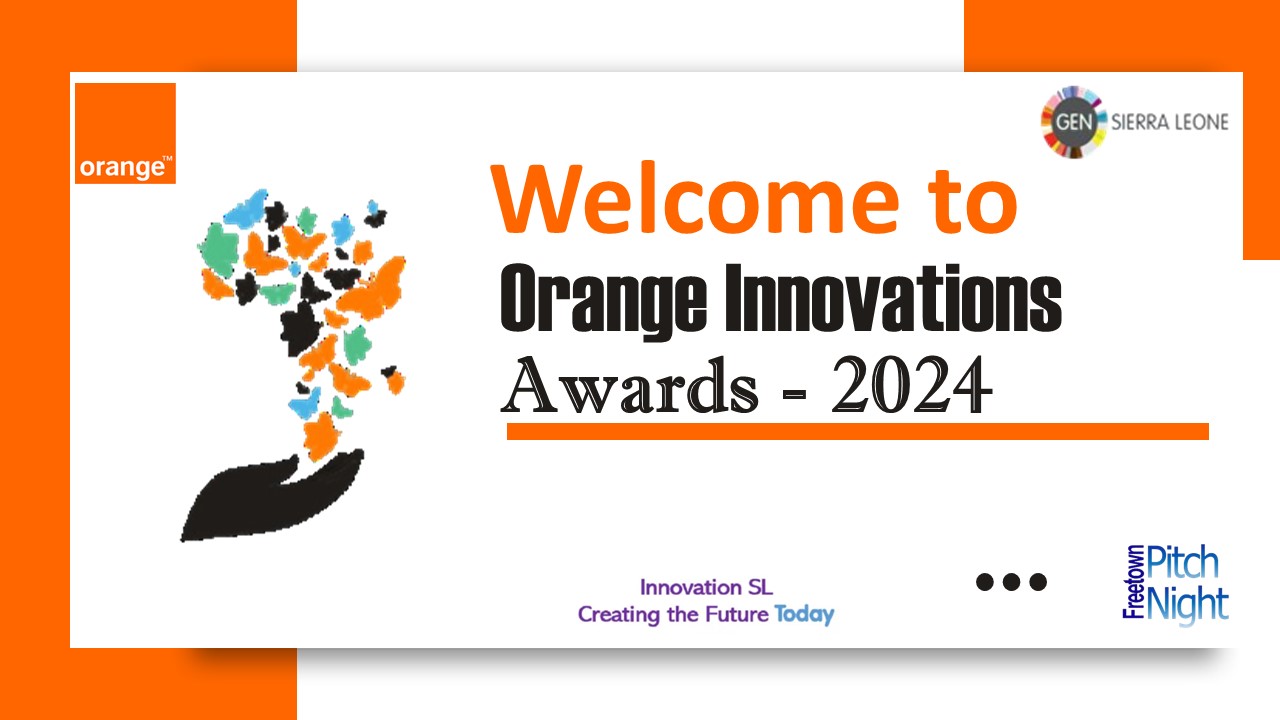 orange™

GEN SIERRA LEONE

Welcome to
Orange Innovations
Awards - 2024

Innovation SL
Creating the Future Today

Freetown Pitch Night